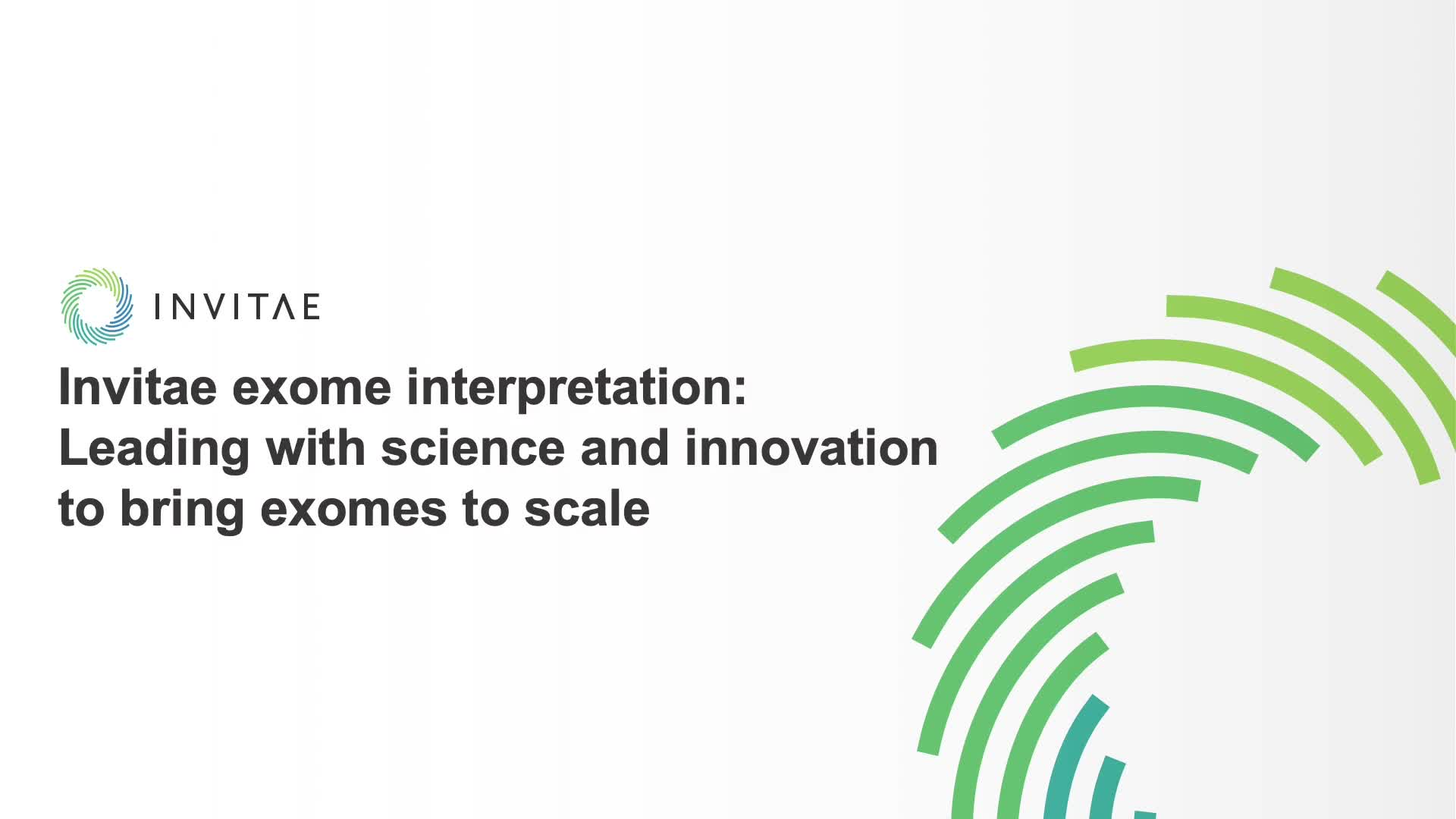 INVITAE

Invitae exome interpretation: Leading with science and innovation to bring exomes to scale